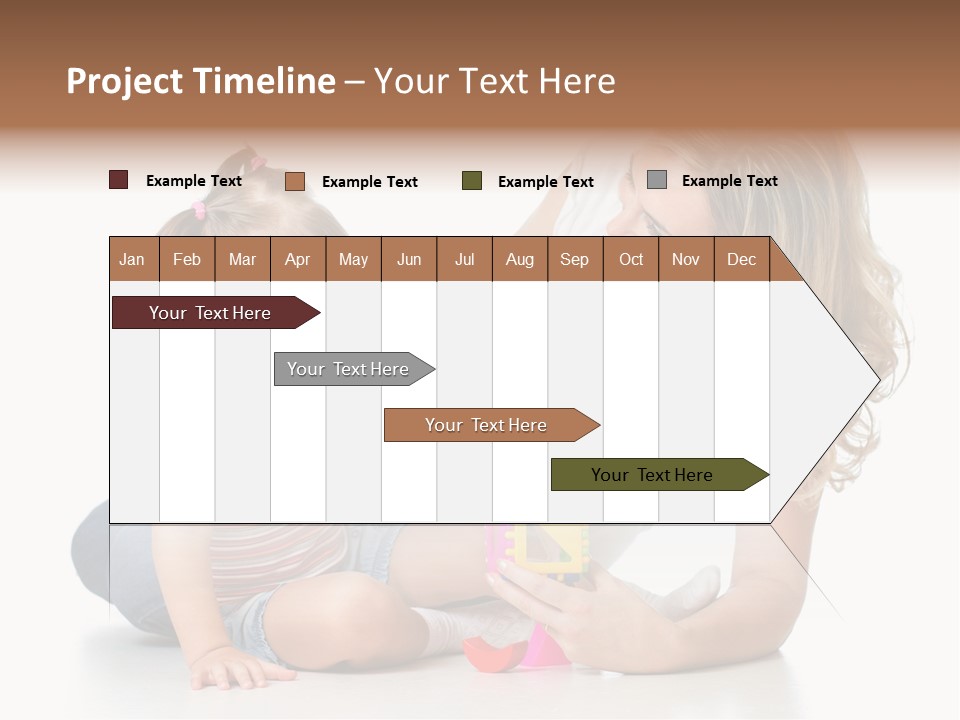 Project Timeline – Your Text Here

Example Text
Example Text
Example Text
Example Text

| Jan | Feb | Mar | Apr | May | Jun | Jul | Aug | Sep | Oct | Nov | Dec |
|---|---|---|---|---|---|---|---|---|---|---|---|

Your Text Here
Your Text Here
Your Text Here
Your Text Here